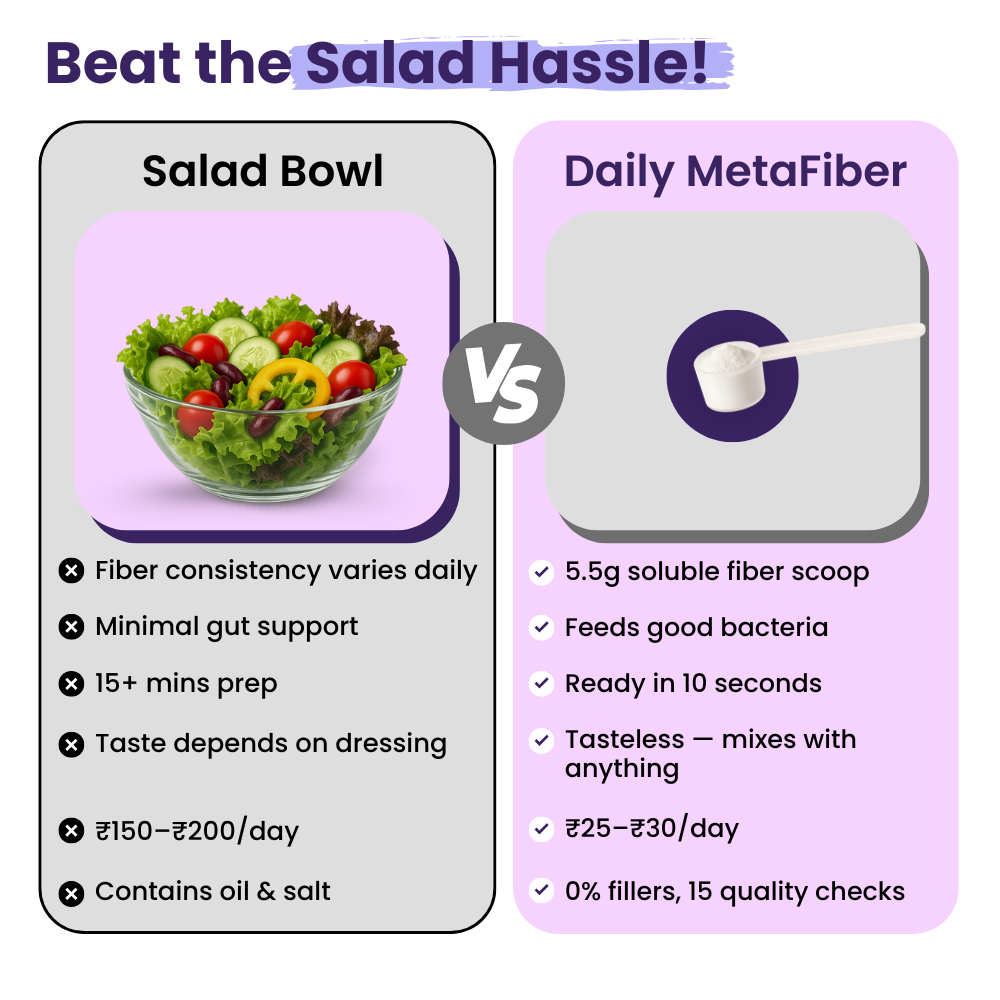 Beat the Salad Hassle!

Salad Bowl

Fiber consistency varies daily

Minimal gut support

15+ mins prep

Taste depends on dressing

₹150–₹200/day

Contains oil & salt

VS

Daily MetaFiber

5.5g soluble fiber scoop

Feeds good bacteria

Ready in 10 seconds

Tasteless — mixes with anything

₹25–₹30/day

0% fillers, 15 quality checks